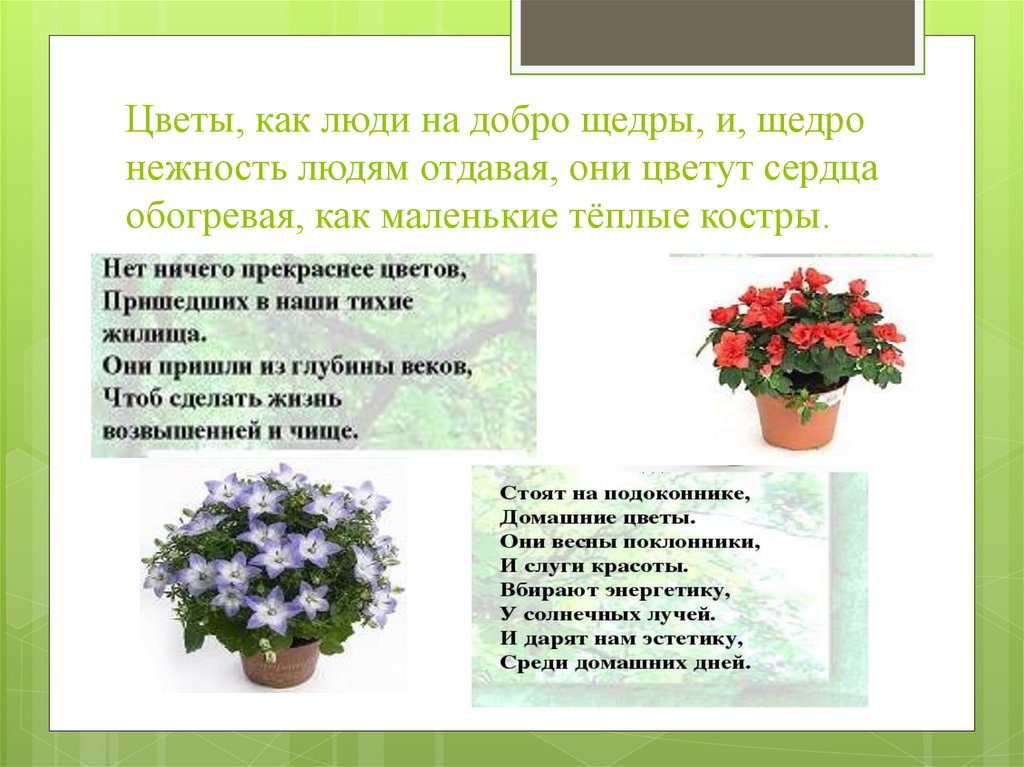 Цветы, как люди на добро щедры, и, щедро нежность людям отдавая, они цветут сердца обогревая, как маленькие тёплые костры.

Нет ничего прекраснее цветов,
Пришедших в наши тихие жилища.
Они пришли из глубины веков,
Чтоб сделать жизнь возвышенней и чище.

Стоят на подоконнике,
Домашние цветы.
Они весны поклонники,
И слуги красоты.
Вбирают энергетику,
У солнечных лучей.
И дарят нам эстетику,
Среди домашних дней.